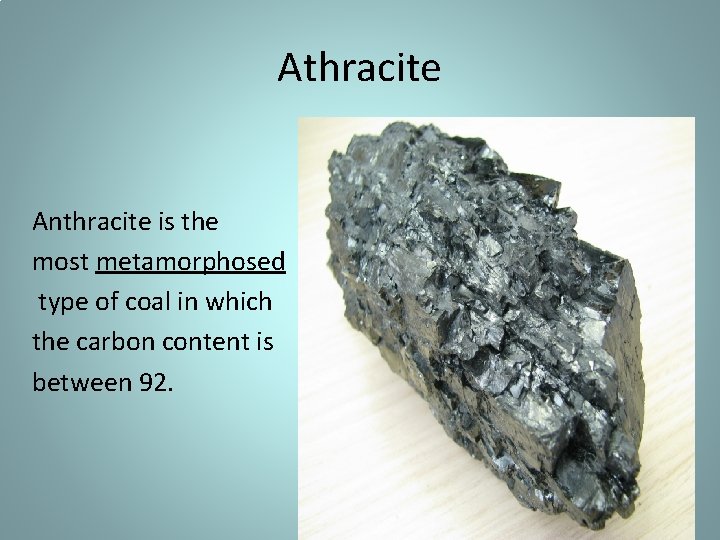 Athracite

Anthracite is the most metamorphosed type of coal in which the carbon content is between 92.